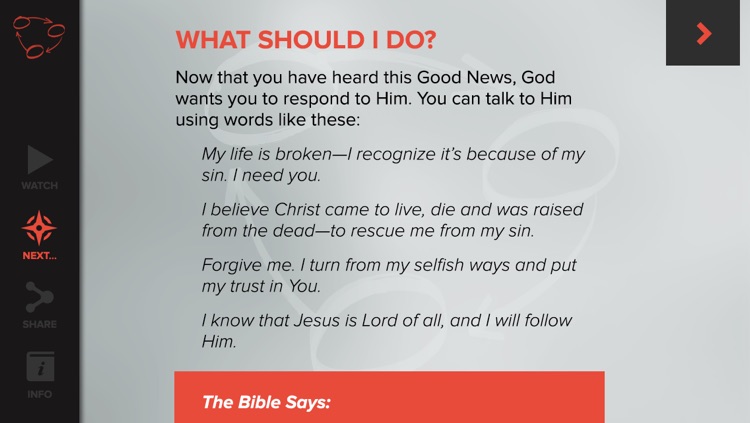 WATCH

NEXT...

SHARE

INFO

WHAT SHOULD I DO?

Now that you have heard this Good News, God wants you to respond to Him. You can talk to Him using words like these:

My life is broken—I recognize it's because of my sin. I need you.

I believe Christ came to live, die and was raised from the dead—to rescue me from my sin.

Forgive me. I turn from my selfish ways and put my trust in You.

I know that Jesus is Lord of all, and I will follow Him.

The Bible Says: